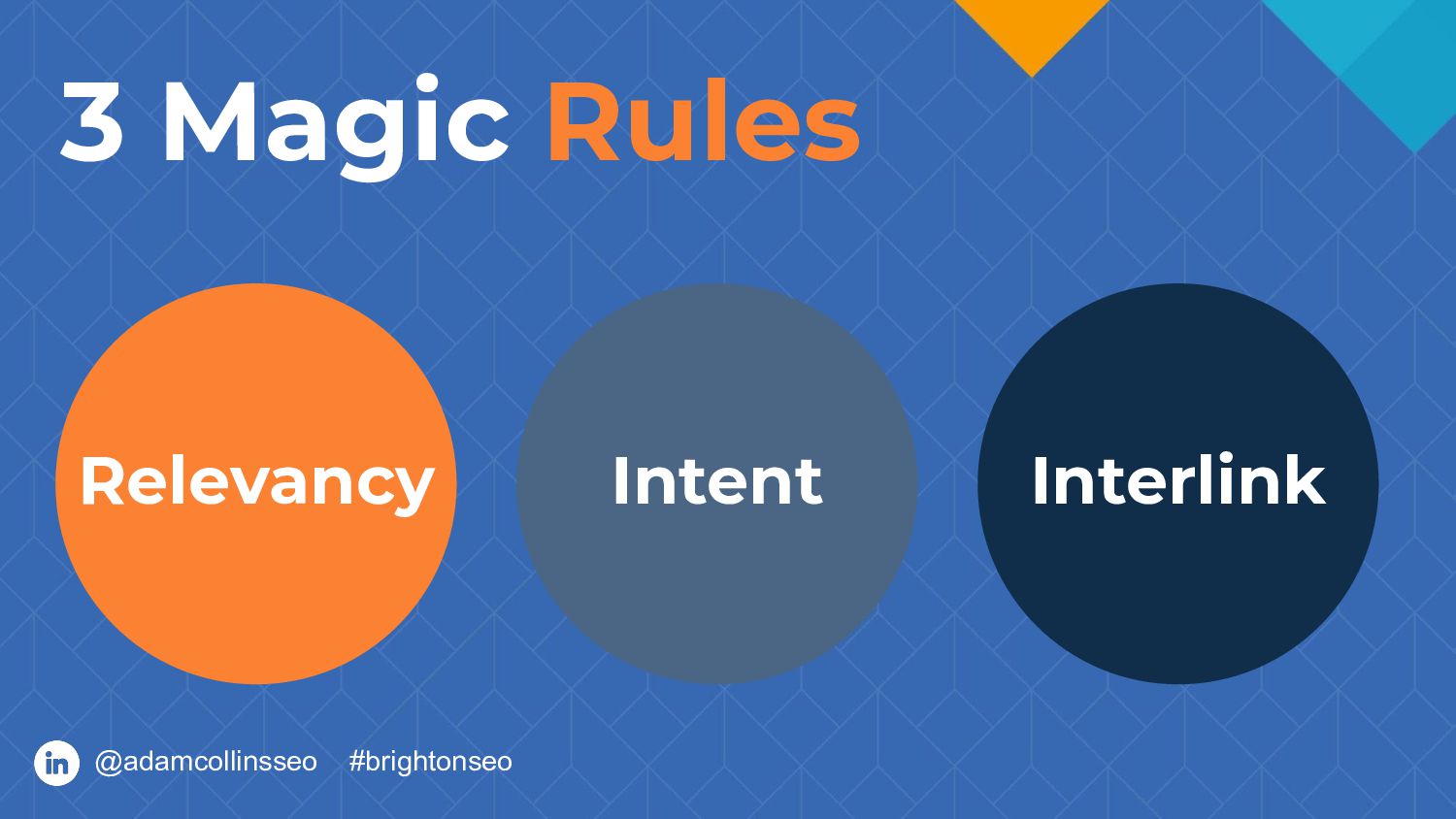 3 Magic Rules

Relevancy

Intent

Interlink

in @adamcollinsseo #brightonseo